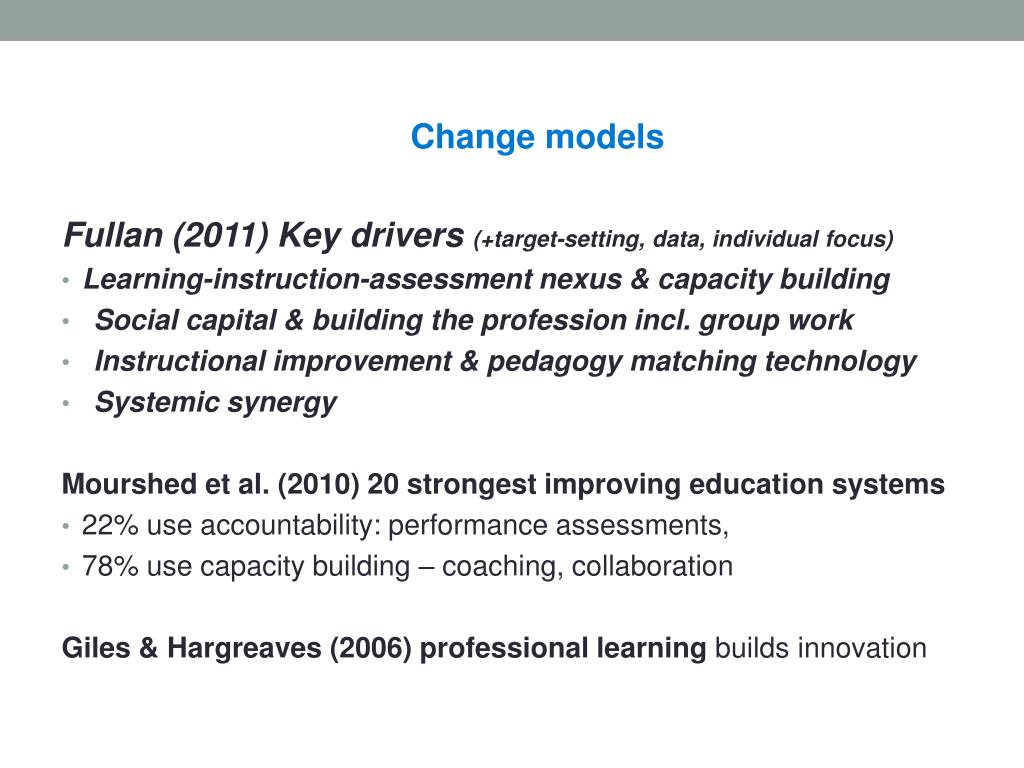 Change models

Fullan (2011) Key drivers (+target-setting, data, individual focus)
• Learning-instruction-assessment nexus & capacity building
• Social capital & building the profession incl. group work
• Instructional improvement & pedagogy matching technology
• Systemic synergy

Mourshed et al. (2010) 20 strongest improving education systems
• 22% use accountability: performance assessments,
• 78% use capacity building – coaching, collaboration

Giles & Hargreaves (2006) professional learning builds innovation